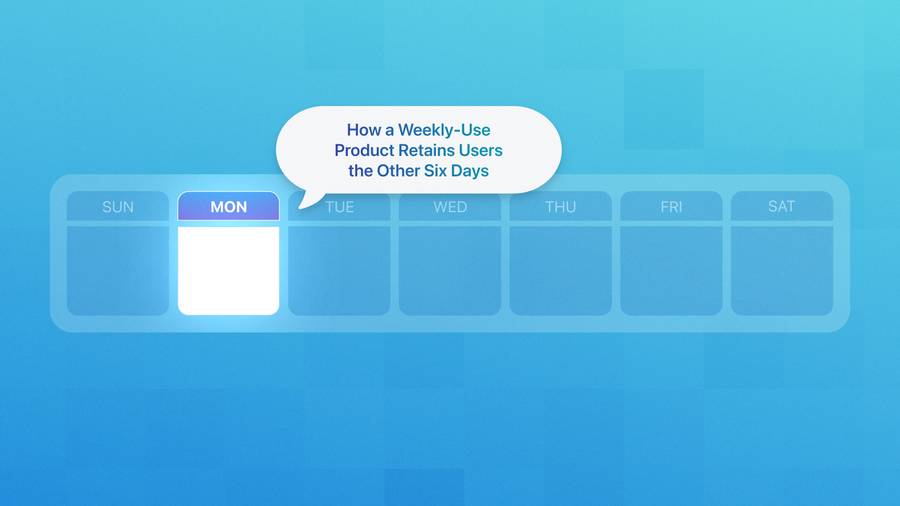 How a Weekly-Use Product Retains Users the Other Six Days

SUN

MON

TUE

WED

THU

FRI

SAT